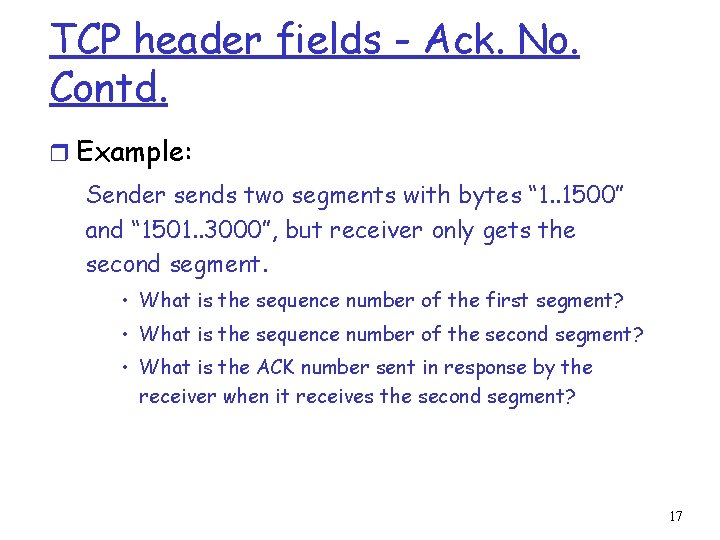 TCP header fields - Ack. No. Contd.

❒ Example:

Sender sends two segments with bytes “1..1500” and “1501..3000”, but receiver only gets the second segment.

• What is the sequence number of the first segment?
• What is the sequence number of the second segment?
• What is the ACK number sent in response by the receiver when it receives the second segment?

17